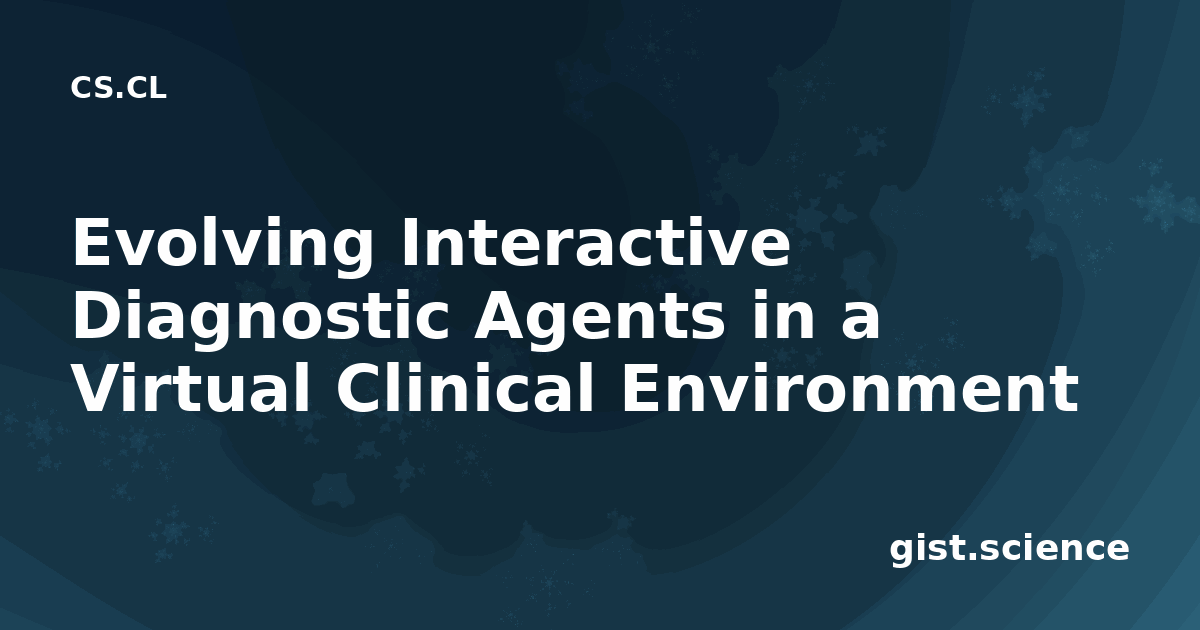 CS.CL

Evolving Interactive Diagnostic Agents in a Virtual Clinical Environment

gist.science